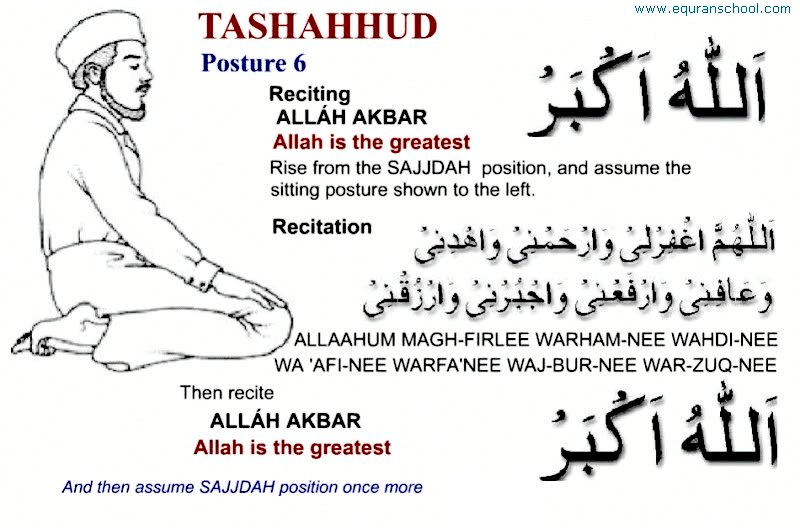 www.equranschool.com

TASHAHHUD

Posture 6

Reciting
ALLÁH AKBAR
Allah is the greatest

اَللّٰهُ اَكْبَرُ

Rise from the SAJJDAH position, and assume the sitting posture shown to the left.

Recitation

اَللّٰهُمَّ اغْفِرْلِىْ وَارْحَمْنِىْ وَاهْدِنِىْ
وَعَافِنِىْ وَارْفَعْنِىْ وَاجْبُرْنِىْ وَارْزُقْنِىْ

ALLAAHUM MAGH-FIRLEE WARHAM-NEE WAHDI-NEE WA 'AFI-NEE WARFA'NEE WAJ-BUR-NEE WAR-ZUQ-NEE

Then recite
ALLÁH AKBAR
Allah is the greatest

اَللّٰهُ اَكْبَرُ

And then assume SAJJDAH position once more